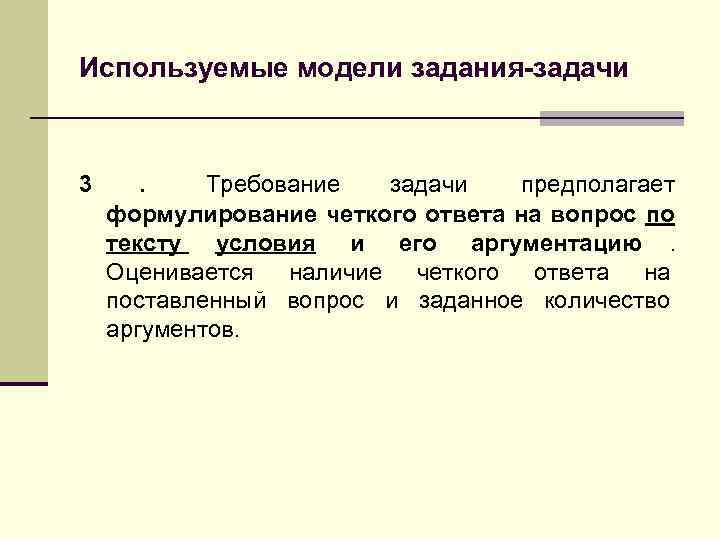 Используемые модели задания-задачи

3 . Требование задачи предполагает формулирование четкого ответа на вопрос по тексту условия и его аргументацию . Оценивается наличие четкого ответа на поставленный вопрос и заданное количество аргументов.